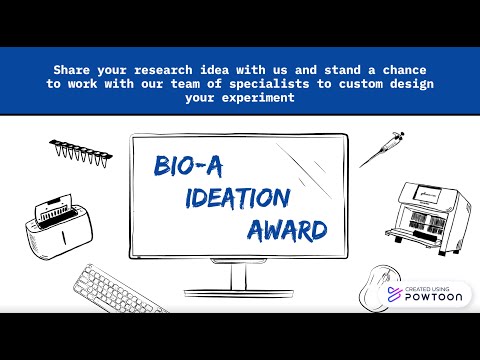 Share your research idea with us and stand a chance to work with our team of specialists to custom design your experiment

BIO-A IDEATION AWARD

CREATED USING POWTOON